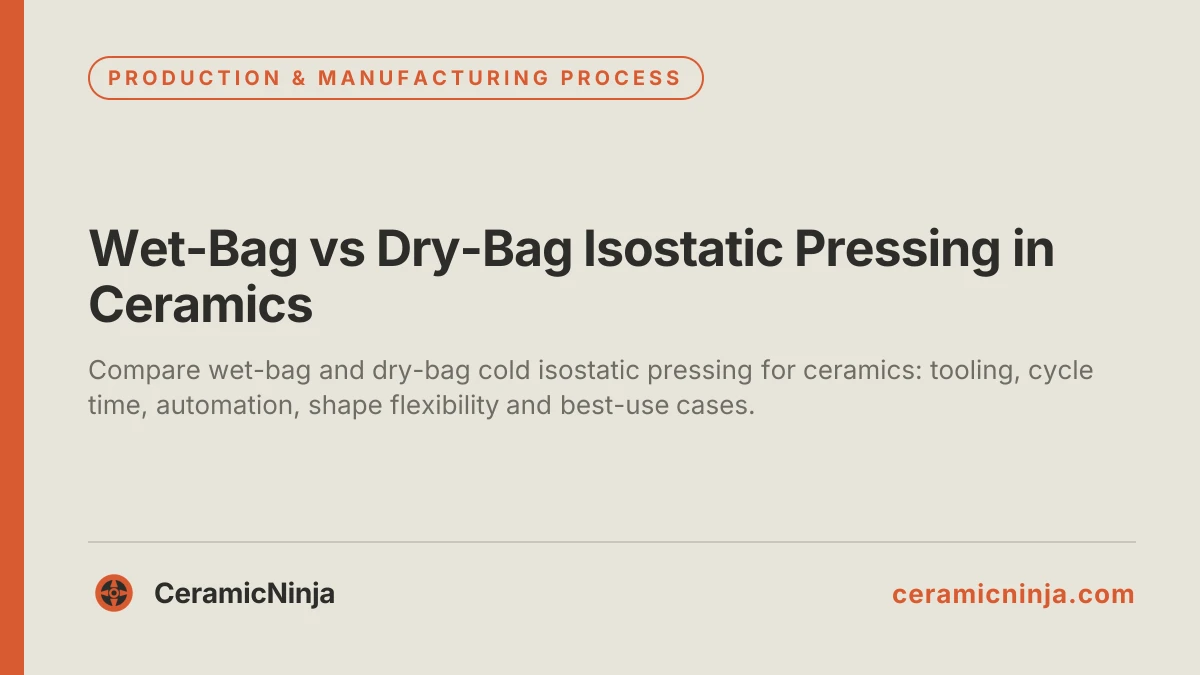 PRODUCTION & MANUFACTURING PROCESS

Wet-Bag vs Dry-Bag Isostatic Pressing in Ceramics

Compare wet-bag and dry-bag cold isostatic pressing for ceramics: tooling, cycle time, automation, shape flexibility and best-use cases.

CeramicNinja

ceramicninja.com